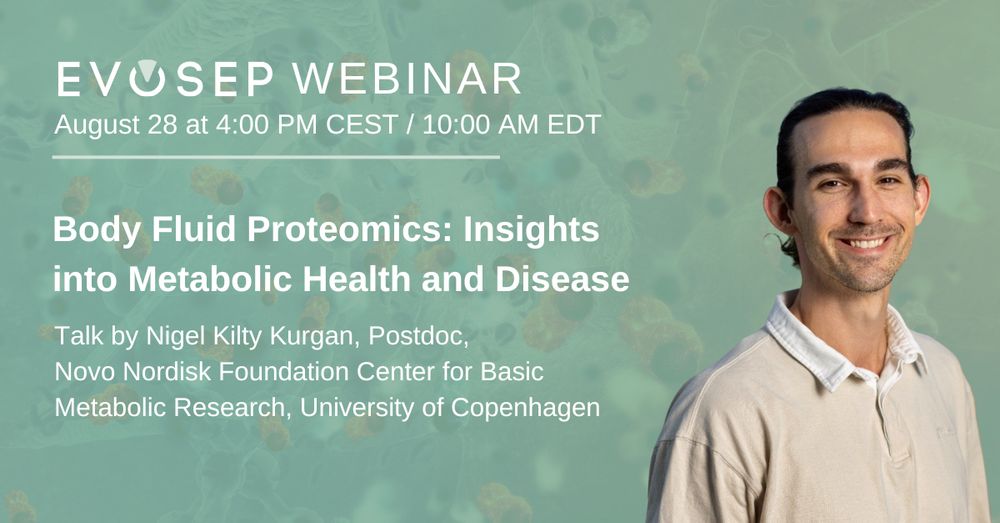 EVOSEP WEBINAR
August 28 at 4:00 PM CEST / 10:00 AM EDT

Body Fluid Proteomics: Insights into Metabolic Health and Disease

Talk by Nigel Kilty Kurgan, Postdoc, Novo Nordisk Foundation Center for Basic Metabolic Research, University of Copenhagen